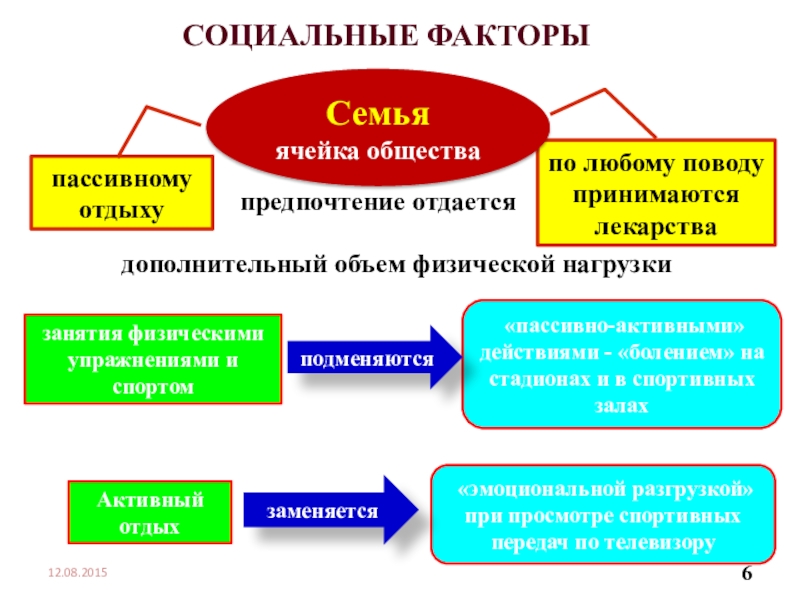 СОЦИАЛЬНЫЕ ФАКТОРЫ

Семья
ячейка общества

пассивному отдыху

предпочтение отдается

по любому поводу принимаются лекарства

дополнительный объем физической нагрузки

занятия физическими упражнениями и спортом

подменяются

«пассивно-активными» действиями - «болением» на стадионах и в спортивных залах

Активный отдых

заменяется

«эмоциональной разгрузкой» при просмотре спортивных передач по телевизору

12.08.2015

6